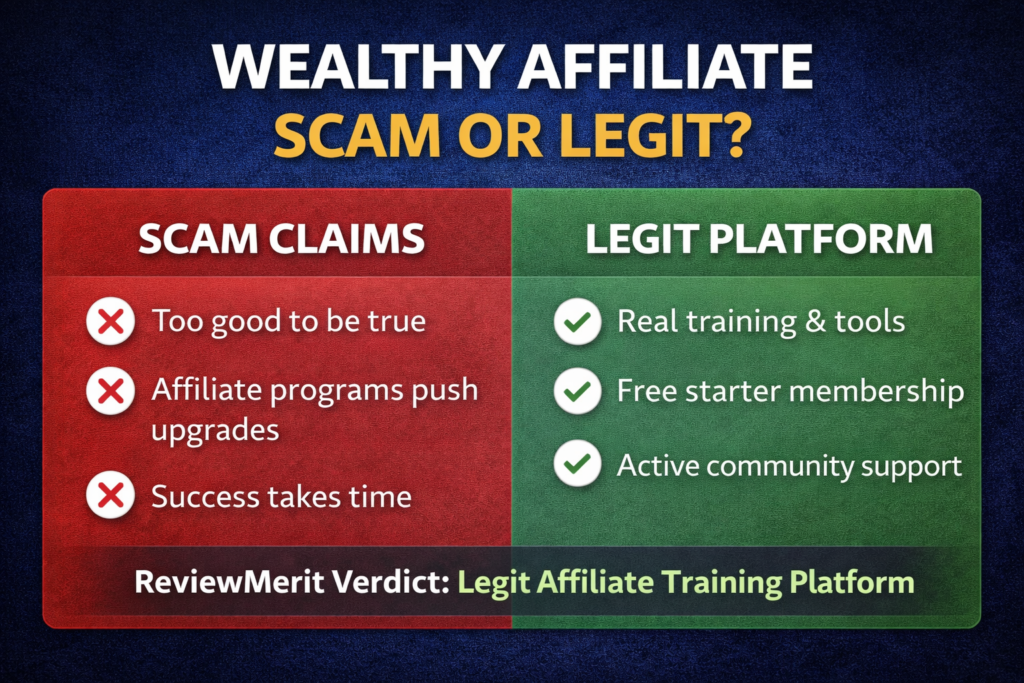 WEALTHY AFFILIATE
SCAM OR LEGIT?

SCAM CLAIMS

Too good to be true

Affiliate programs push upgrades

Success takes time

LEGIT PLATFORM

Real training & tools

Free starter membership

Active community support

ReviewMerit Verdict: Legit Affiliate Training Platform